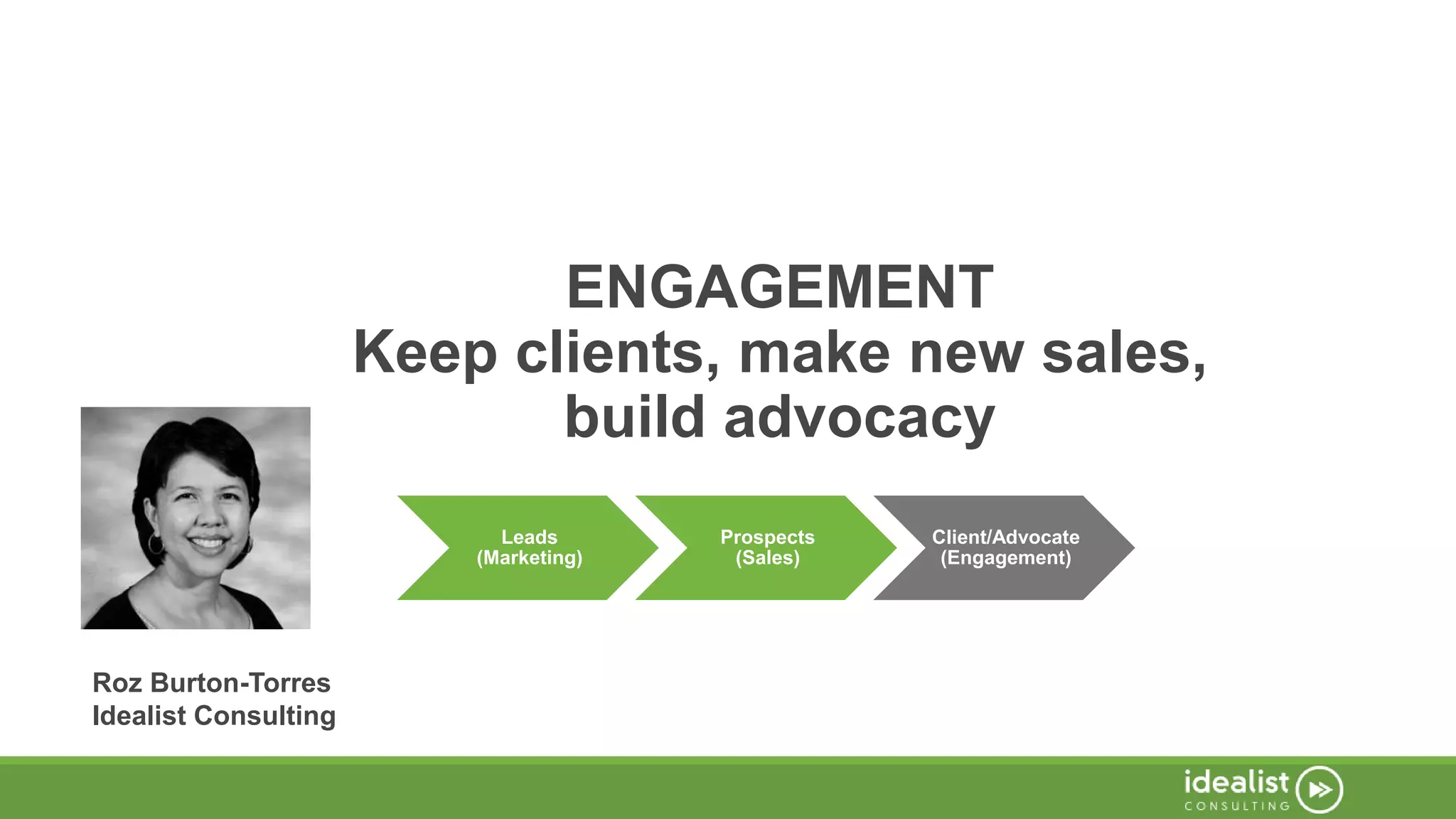 ENGAGEMENT
Keep clients, make new sales, build advocacy

Leads (Marketing)

Prospects (Sales)

Client/Advocate (Engagement)

Roz Burton-Torres
Idealist Consulting

idealist CONSULTING